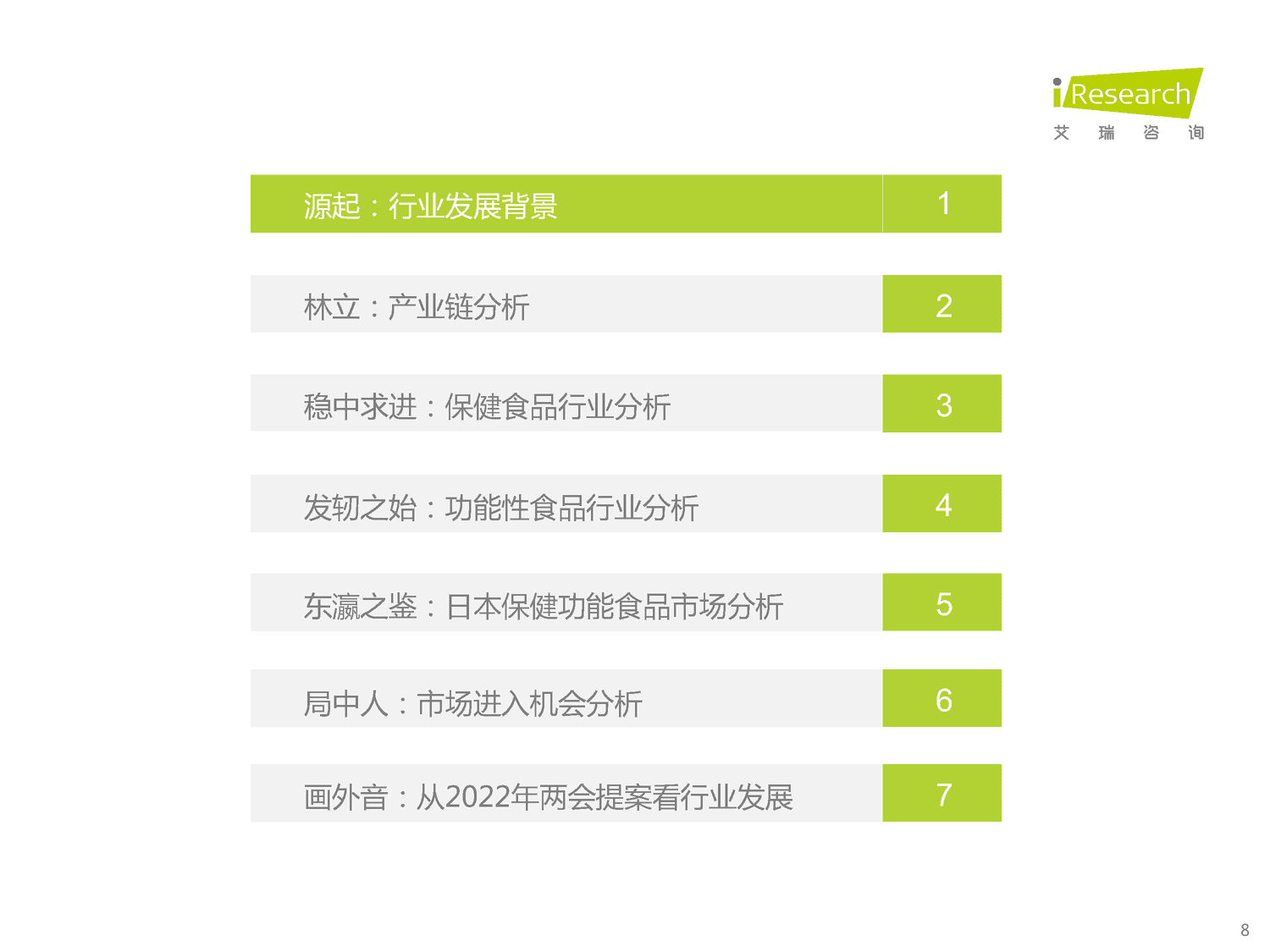 iResearch
艾 瑞 咨 询

源起：行业发展背景 1

林立：产业链分析 2

稳中求进：保健食品行业分析 3

发轫之始：功能性食品行业分析 4

东瀛之鉴：日本保健功能食品市场分析 5

局中人：市场进入机会分析 6

画外音：从2022年两会提案看行业发展 7

8